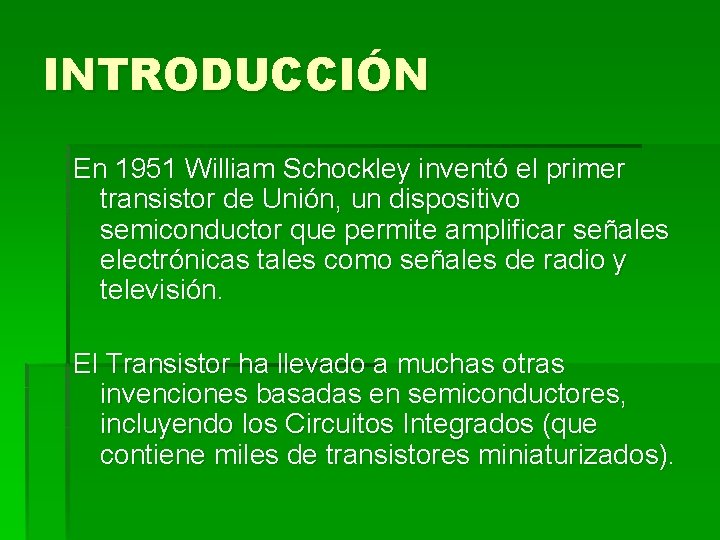 INTRODUCCIÓN

En 1951 William Schockley inventó el primer transistor de Unión, un dispositivo semiconductor que permite amplificar señales electrónicas tales como señales de radio y televisión.

El Transistor ha llevado a muchas otras invenciones basadas en semiconductores, incluyendo los Circuitos Integrados (que contiene miles de transistores miniaturizados).